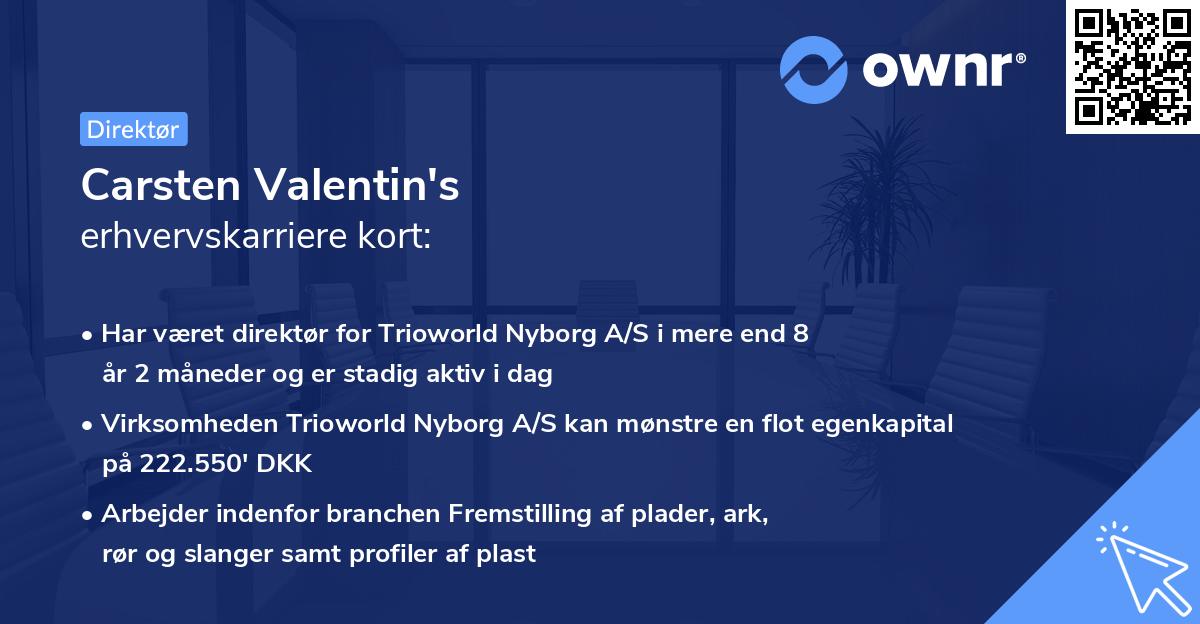 ownr®

Direktør

Carsten Valentin's
erhvervskarriere kort:

• Har været direktør for Trioworld Nyborg A/S i mere end 8 år 2 måneder og er stadig aktiv i dag

• Virksomheden Trioworld Nyborg A/S kan mønstre en flot egenkapital på 222.550' DKK

• Arbejder indenfor branchen Fremstilling af plader, ark, rør og slanger samt profiler af plast